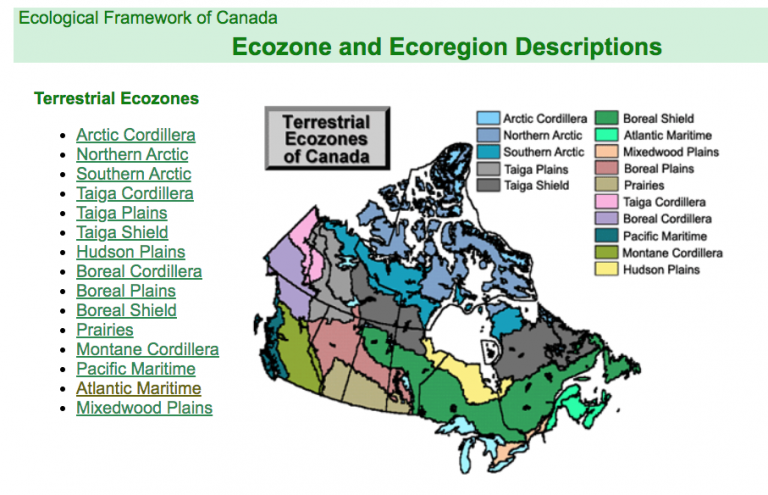 Ecological Framework of Canada

Ecozone and Ecoregion Descriptions

Terrestrial Ecozones

- Arctic Cordillera
- Northern Arctic
- Southern Arctic
- Taiga Cordillera
- Taiga Plains
- Taiga Shield
- Hudson Plains
- Boreal Cordillera
- Boreal Plains
- Boreal Shield
- Prairies
- Montane Cordillera
- Pacific Maritime
- Atlantic Maritime
- Mixedwood Plains

Terrestrial Ecozones of Canada

Arctic Cordillera
Northern Arctic
Southern Arctic
Taiga Plains
Taiga Shield
Boreal Shield
Atlantic Maritime
Mixedwood Plains
Boreal Plains
Prairies
Taiga Cordillera
Boreal Cordillera
Pacific Maritime
Montane Cordillera
Hudson Plains